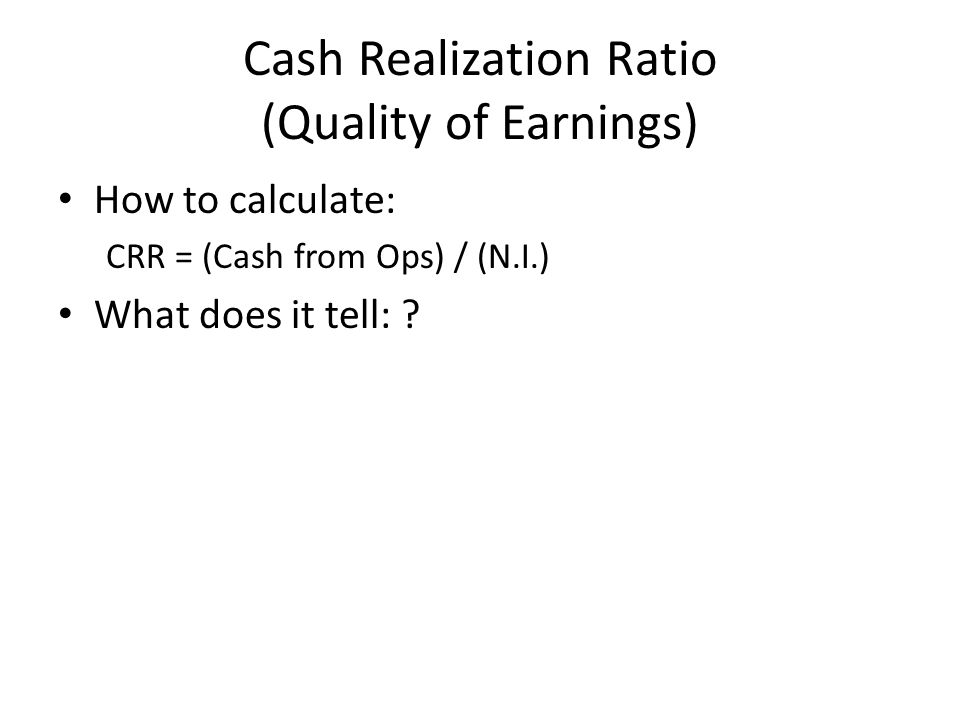 Cash Realization Ratio
(Quality of Earnings)

• How to calculate:

CRR = (Cash from Ops) / (N.I.)

• What does it tell: ?